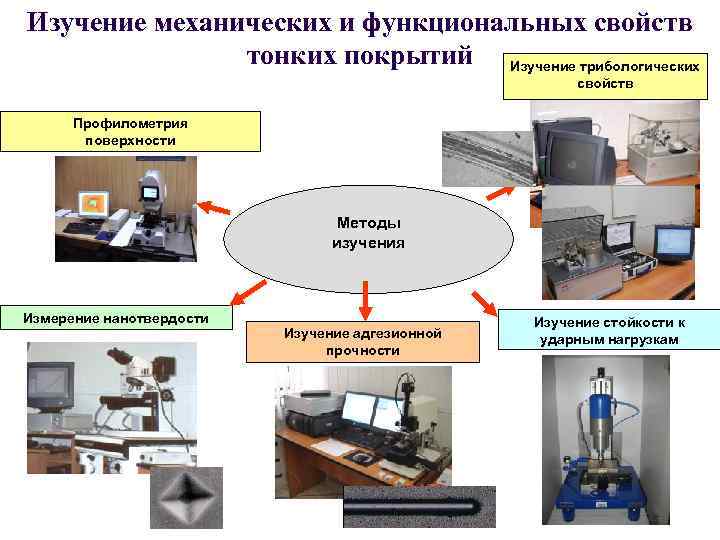 Изучение механических и функциональных свойств тонких покрытий

Изучение трибологических свойств

Профилометрия поверхности

Методы изучения

Измерение нанотвердости

Изучение адгезионной прочности

Изучение стойкости к ударным нагрузкам